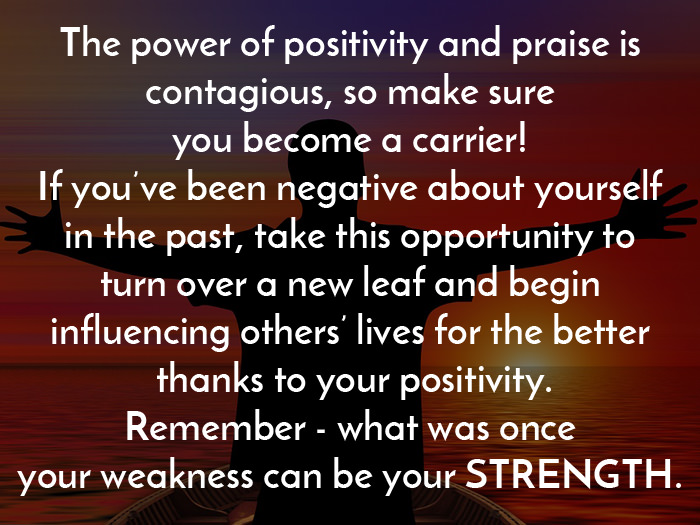 The power of positivity and praise is contagious, so make sure you become a carrier!
If you've been negative about yourself in the past, take this opportunity to turn over a new leaf and begin influencing others' lives for the better thanks to your positivity.
Remember - what was once your weakness can be your STRENGTH.